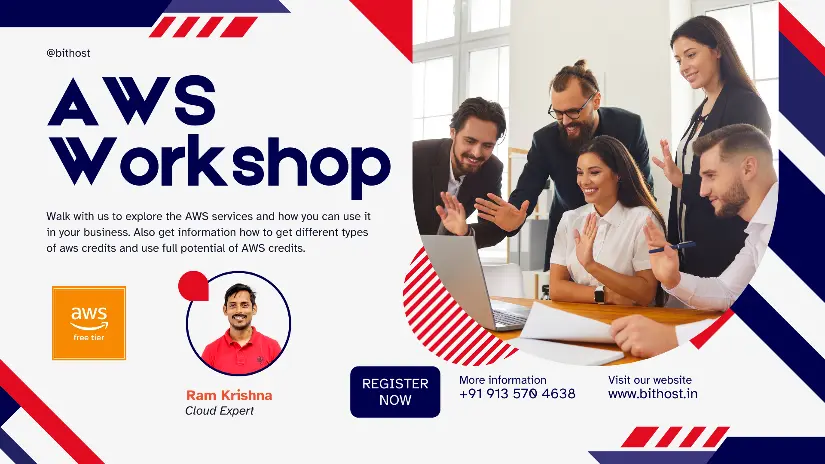 @bithost

AWS Workshop

Walk with us to explore the AWS services and how you can use it in your business. Also get information how to get different types of aws credits and use full potential of AWS credits.

aws
free tier

Ram Krishna
Cloud Expert

REGISTER NOW

More information
+91 913 570 4638

Visit our website
www.bithost.in